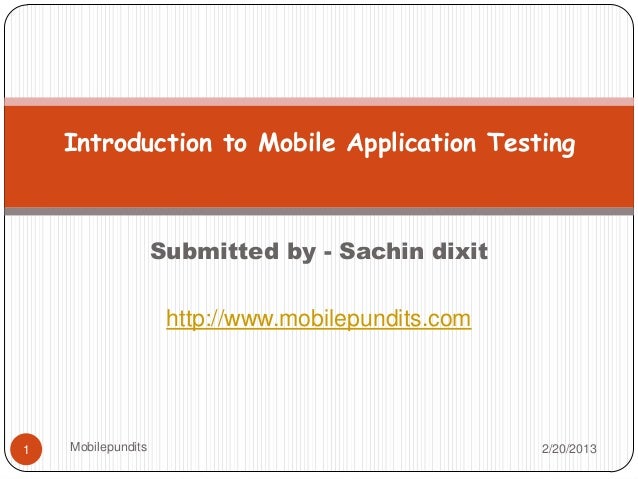 Introduction to Mobile Application Testing

Submitted by - Sachin dixit

http://www.mobilepundits.com

1

Mobilepundits

2/20/2013